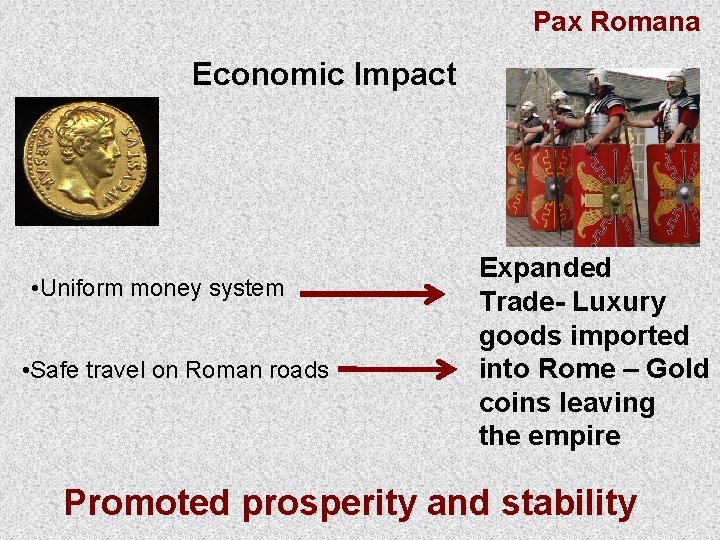 Pax Romana

Economic Impact

CAESAR AVGVSTVS

•Uniform money system

•Safe travel on Roman roads

Expanded Trade- Luxury goods imported into Rome – Gold coins leaving the empire

Promoted prosperity and stability